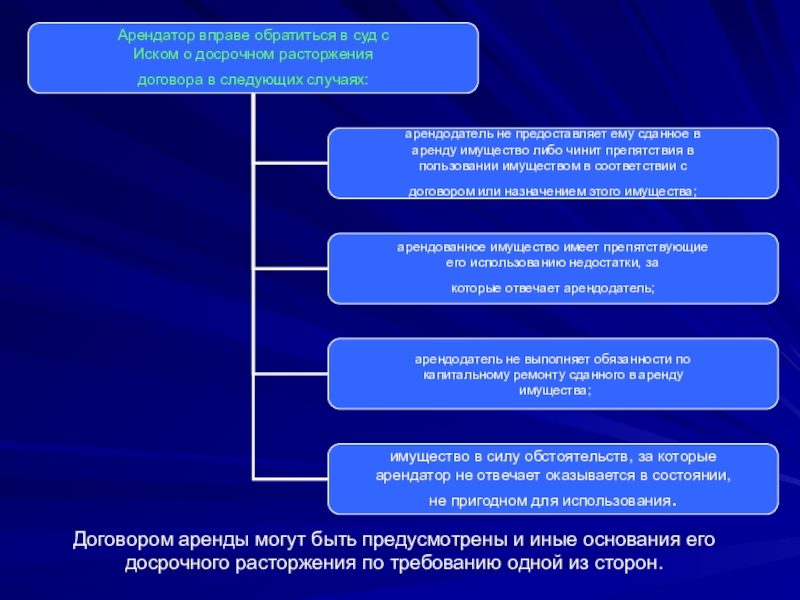 Арендатор вправе обратиться в суд с Иском о досрочном расторжения договора в следующих случаях:

арендодатель не предоставляет ему сданное в аренду имущество либо чинит препятствия в пользовании имуществом в соответствии с договором или назначением этого имущества;

арендованное имущество имеет препятствующие его использованию недостатки, за которые отвечает арендодатель;

арендодатель не выполняет обязанности по капитальному ремонту сданного в аренду имущества;

имущество в силу обстоятельств, за которые арендатор не отвечает оказывается в состоянии, не пригодном для использования.

Договором аренды могут быть предусмотрены и иные основания его досрочного расторжения по требованию одной из сторон.